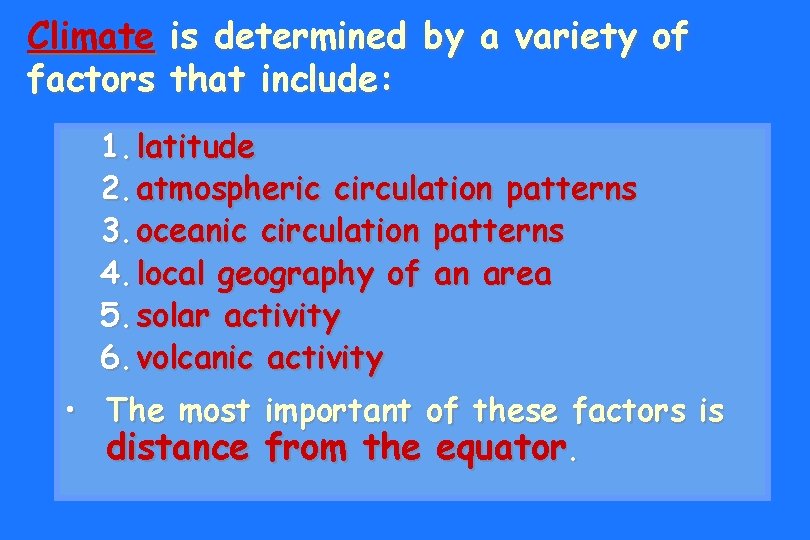 Climate is determined by a variety of factors that include:

1. latitude
2. atmospheric circulation patterns
3. oceanic circulation patterns
4. local geography of an area
5. solar activity
6. volcanic activity

• The most important of these factors is distance from the equator.